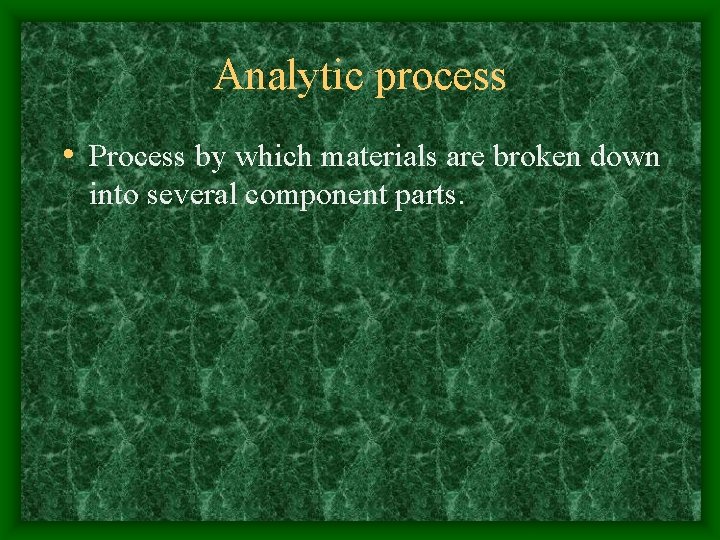 Analytic process

• Process by which materials are broken down into several component parts.